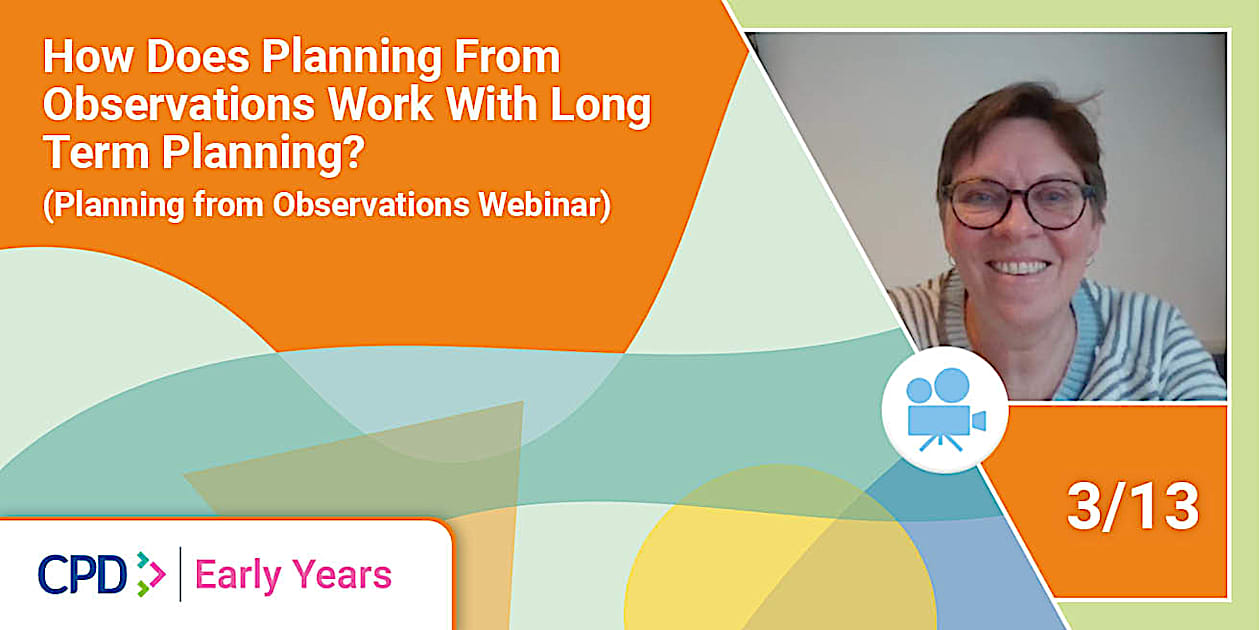 How Does Planning From Observations Work With Long Term Planning?
(Planning from Observations Webinar)

3/13

CPD | Early Years